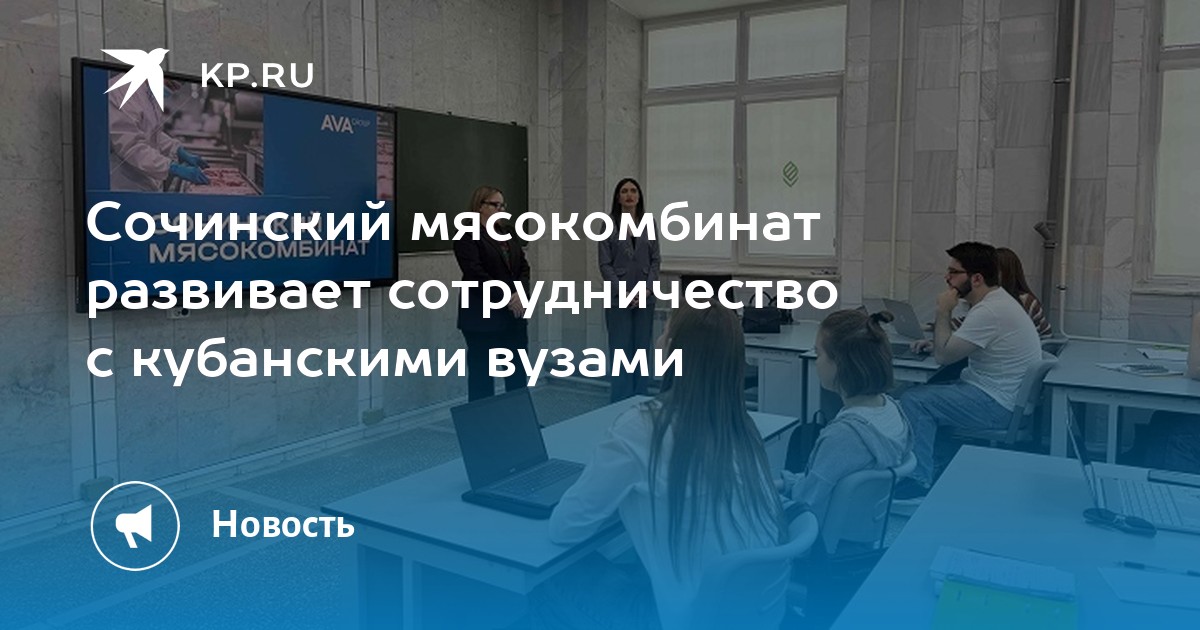 KP.RU

AVA

МЯСОКОМБИНАТ

Сочинский мясокомбинат развивает сотрудничество с кубанскими вузами

Новость